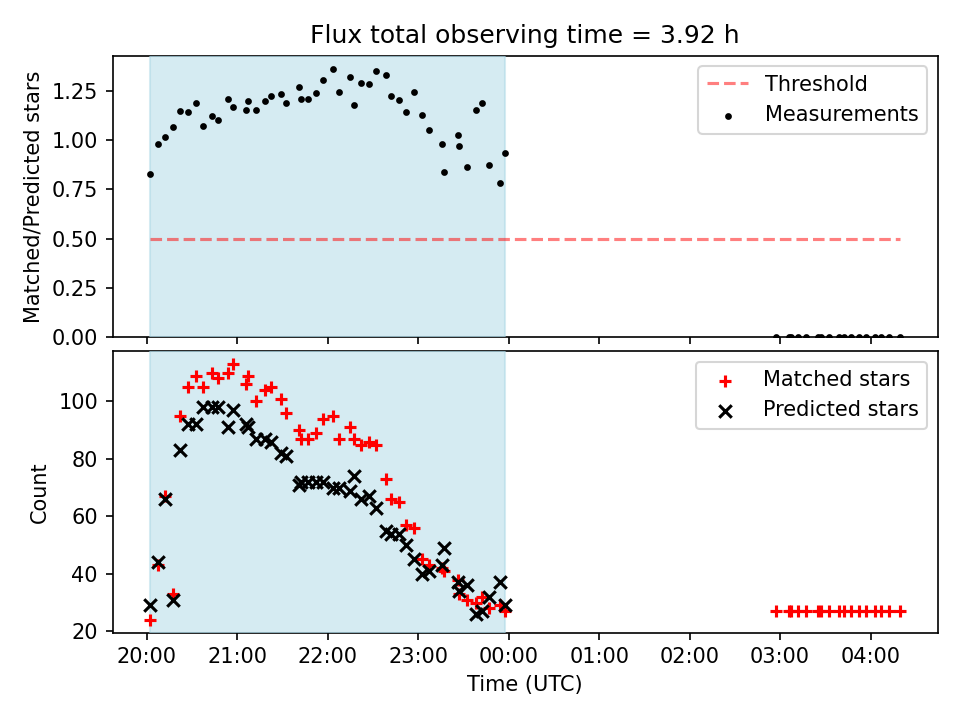 Flux total observing time = 3.92 h

Matched/Predicted stars

1.25
1.00
0.75
0.50
0.25
0.00

Threshold
Measurements

Count

100
80
60
40
20

Matched stars
Predicted stars

20:00 21:00 22:00 23:00 00:00 01:00 02:00 03:00 04:00

Time (UTC)